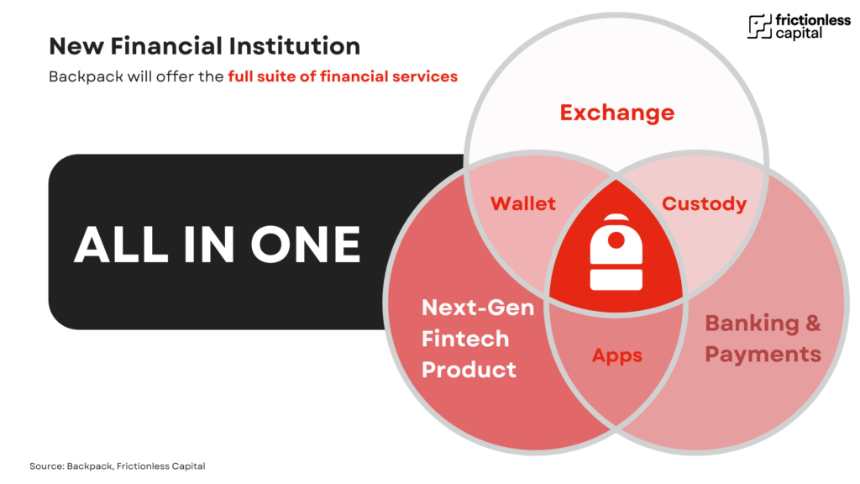 frictionless capital

New Financial Institution

Backpack will offer the full suite of financial services

ALL IN ONE

Exchange

Wallet

Custody

Next-Gen Fintech Product

Apps

Banking & Payments

Source: Backpack, Frictionless Capital